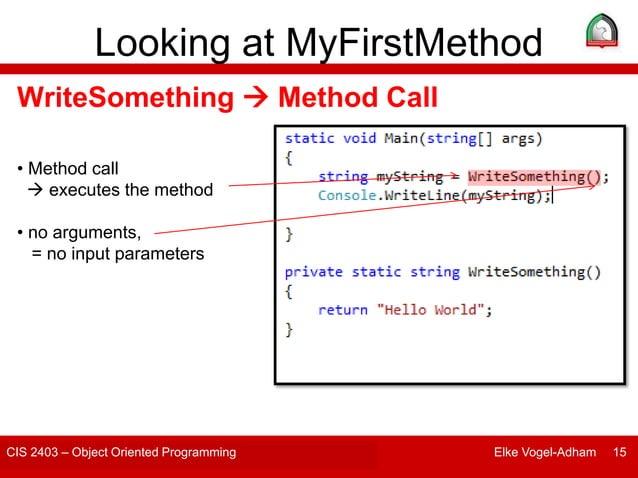 Looking at MyFirstMethod

WriteSomething → Method Call

• Method call
→ executes the method

• no arguments,
= no input parameters

static void Main(string[] args)
{
    string myString = WriteSomething();
    Console.WriteLine(myString);

}

private static string WriteSomething()
{
    return "Hello World";
}

CIS 2403 – Object Oriented Programming

Elke Vogel-Adham 15